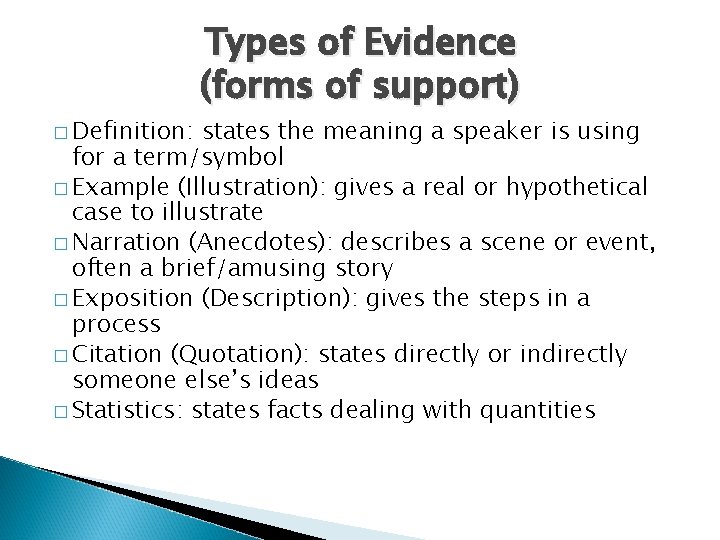 Types of Evidence
(forms of support)

□ Definition: states the meaning a speaker is using for a term/symbol
□ Example (Illustration): gives a real or hypothetical case to illustrate
□ Narration (Anecdotes): describes a scene or event, often a brief/amusing story
□ Exposition (Description): gives the steps in a process
□ Citation (Quotation): states directly or indirectly someone else's ideas
□ Statistics: states facts dealing with quantities